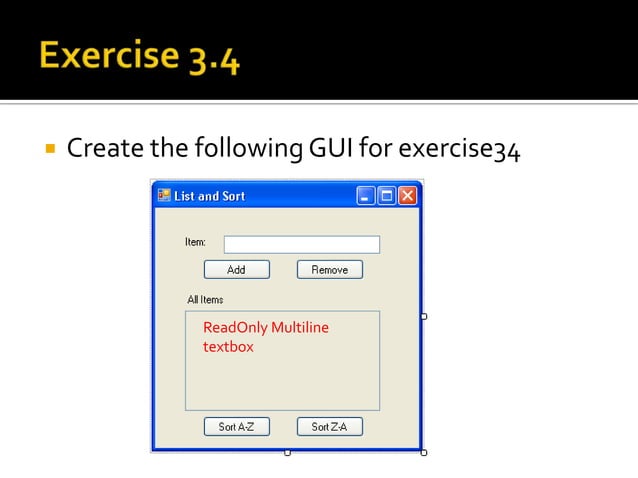 Exercise 3.4

Create the following GUI for exercise34

List and Sort

Item:

Add

Remove

All Items

ReadOnly Multiline textbox

Sort A-Z

Sort Z-A